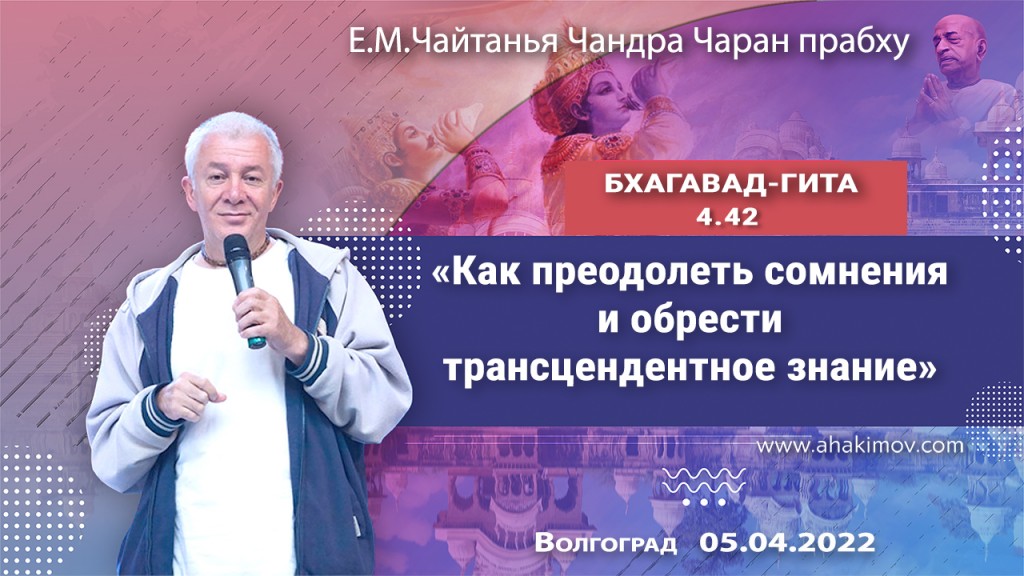 Е.М.Чайтанья Чандра Чаран прабху

БХАГАВАД-ГИТА
4.42

«Как преодолеть сомнения и обрести трансцендентное знание»

www.ahakimov.com

Волгоград 05.04.2022